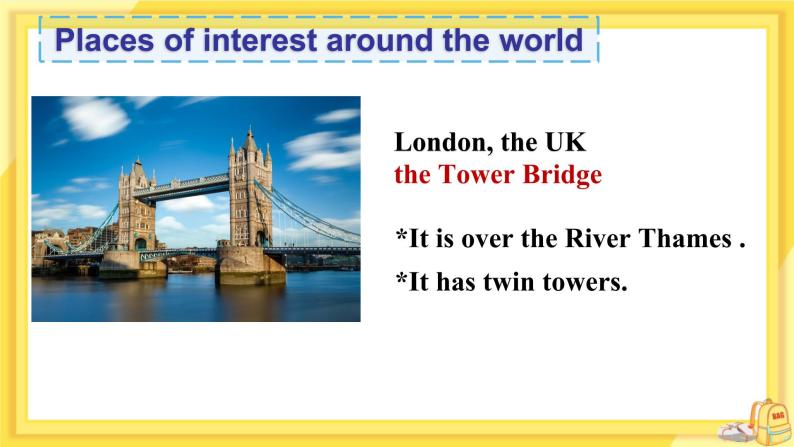 Places of interest around the world

London, the UK
the Tower Bridge

*It is over the River Thames .

*It has twin towers.

BAG